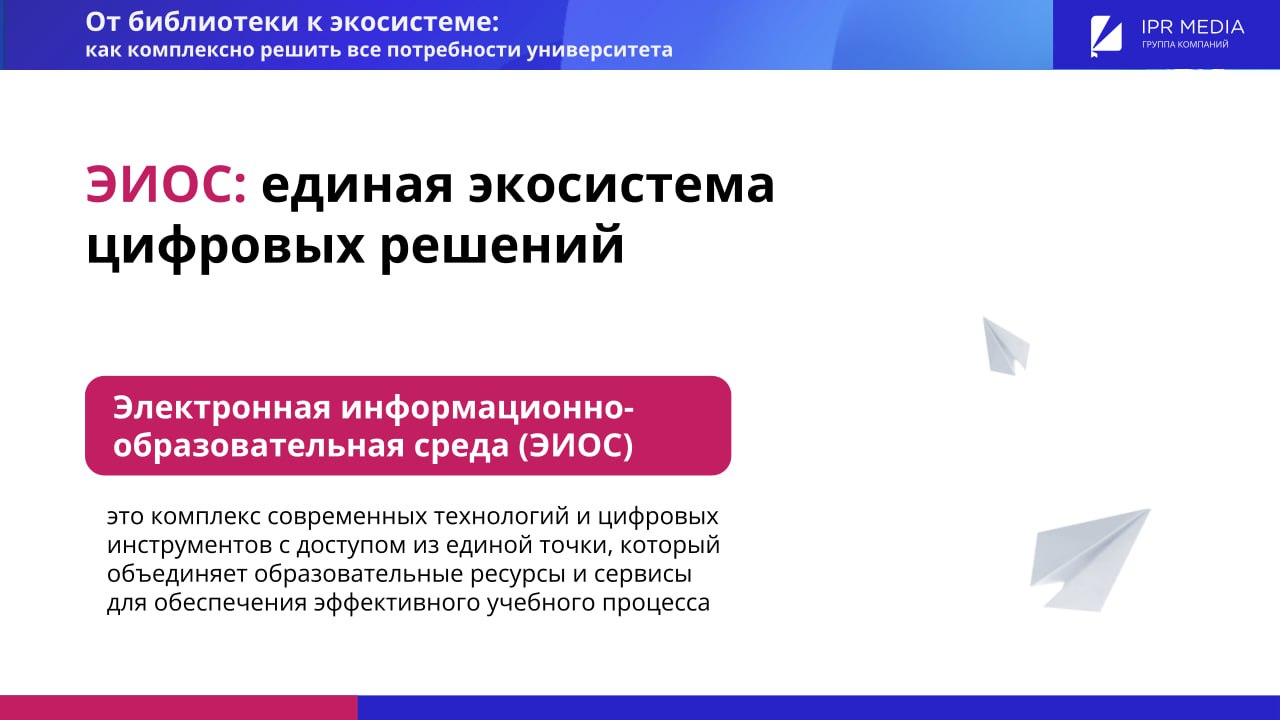 От библиотеки к экосистеме:
как комплексно решить все потребности университета

IPR MEDIA
ГРУППА КОМПАНИЙ

ЭИОС: единая экосистема цифровых решений

Электронная информационно-образовательная среда (ЭИОС)

это комплекс современных технологий и цифровых инструментов с доступом из единой точки, который объединяет образовательные ресурсы и сервисы для обеспечения эффективного учебного процесса